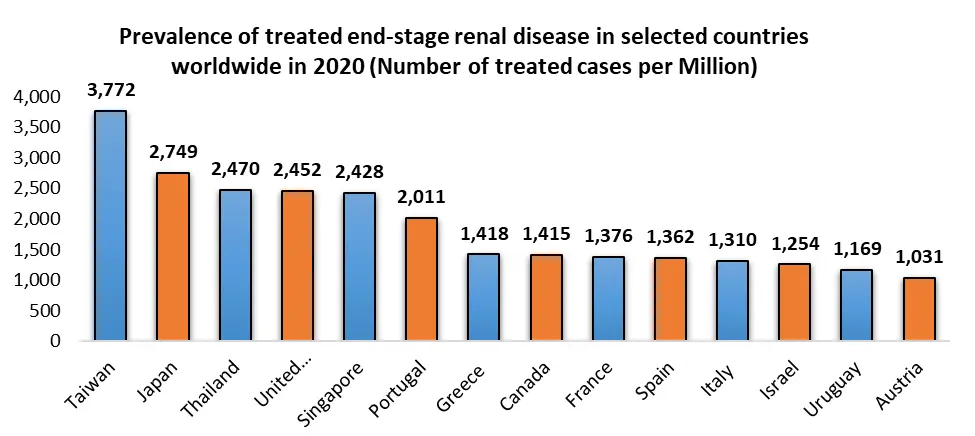 Prevalence of treated end-stage renal disease in selected countries worldwide in 2020 (Number of treated cases per Million)

4,000
3,500
3,000
2,500
2,000
1,500
1,000
500
0

3,772
2,749
2,470
2,452
2,428
2,011
1,418
1,415
1,376
1,362
1,310
1,254
1,169
1,031

Taiwan
Japan
Thailand
United...
Singapore
Portugal
Greece
Canada
France
Spain
Italy
Israel
Uruguay
Austria